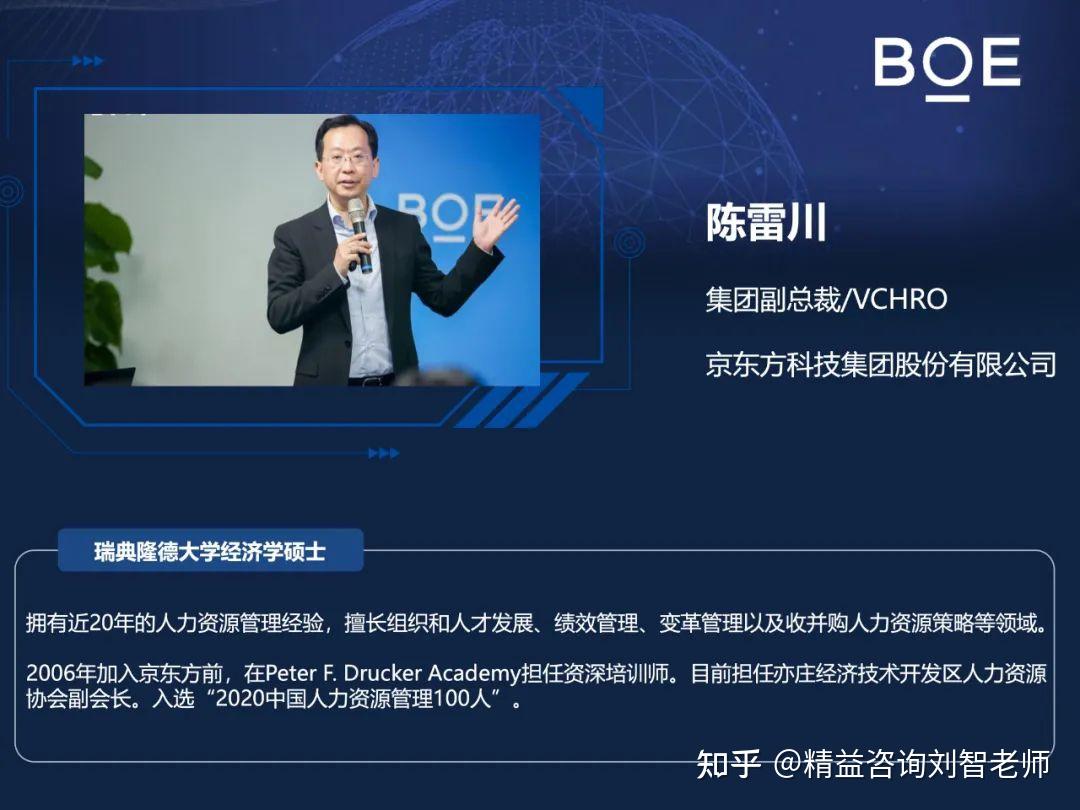 BOE

BOE

陈雷川

集团副总裁/VCHRO

京东方科技集团股份有限公司

瑞典隆德大学经济学硕士

拥有近20年的人力资源管理经验，擅长组织和人才发展、绩效管理、变革管理以及收并购人力资源策略等领域。

2006年加入京东方前，在Peter F. Drucker Academy担任资深培训师。目前担任亦庄经济技术开发区人力资源协会副会长。入选“2020中国人力资源管理100人”。

知乎 @精益咨询刘智老师